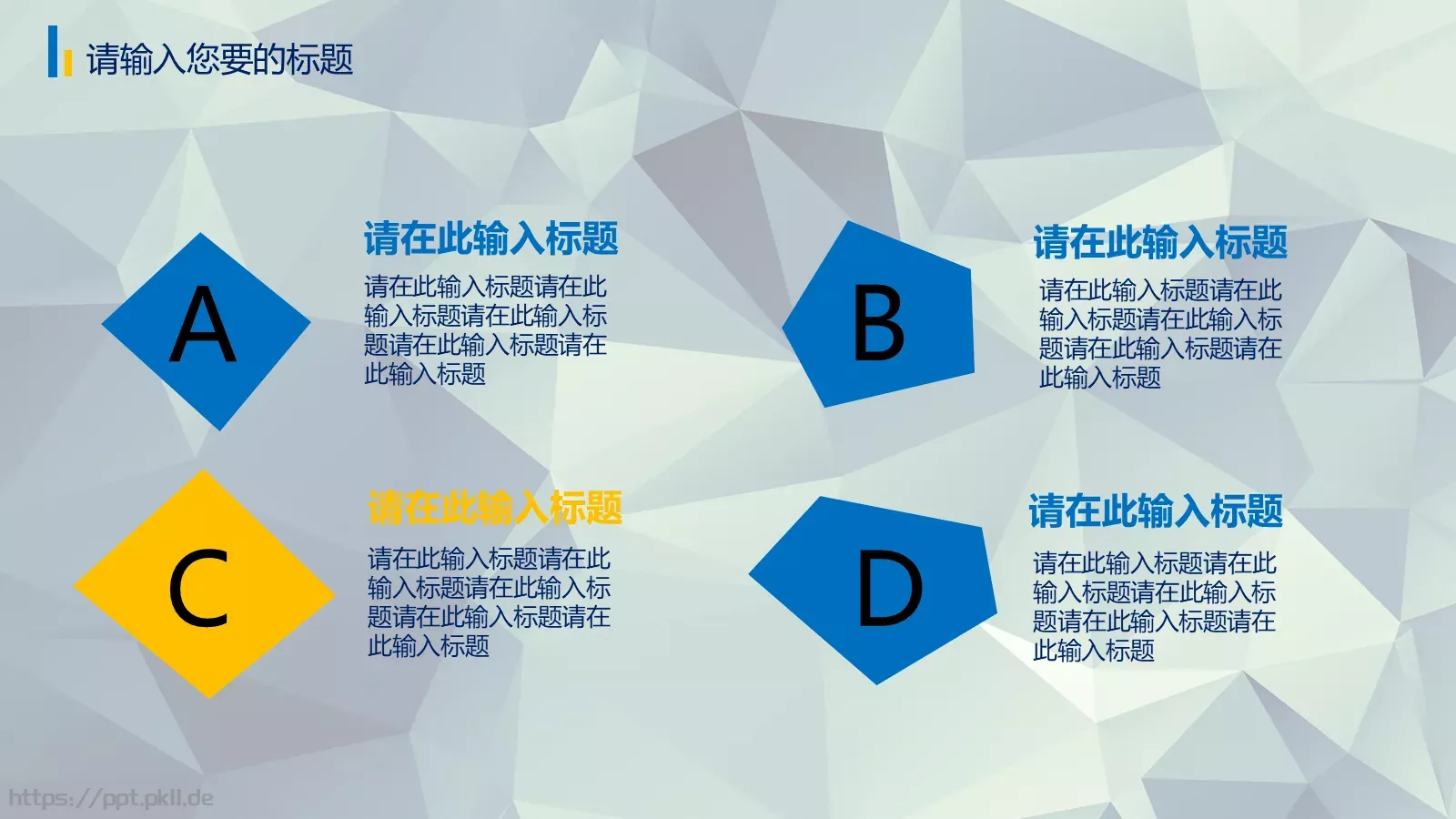 请输入您要的标题

A

请在此输入标题

请在此输入标题请在此输入标题请在此输入标题请在此输入标题请在此输入标题

B

请在此输入标题

请在此输入标题请在此输入标题请在此输入标题请在此输入标题请在此输入标题

C

请在此输入标题

请在此输入标题请在此输入标题请在此输入标题请在此输入标题请在此输入标题

D

请在此输入标题

请在此输入标题请在此输入标题请在此输入标题请在此输入标题请在此输入标题

https://ppt.pkll.de